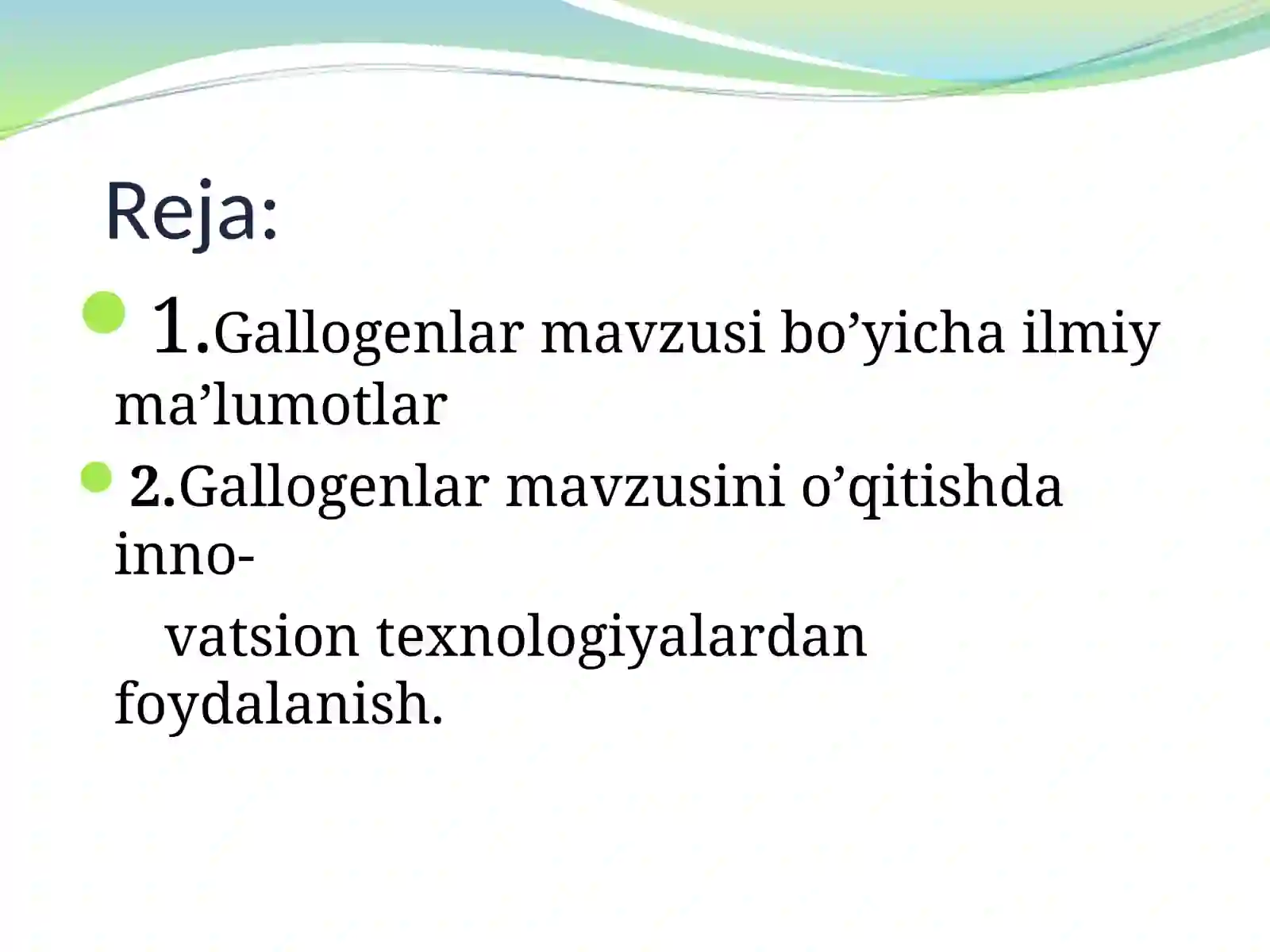 Reja:

1.Gallogenlar mavzusi bo’yicha ilmiy ma’lumotlar

2.Gallogenlar mavzusini o’qitishda innovatsion texnologiyalardan foydalanish.